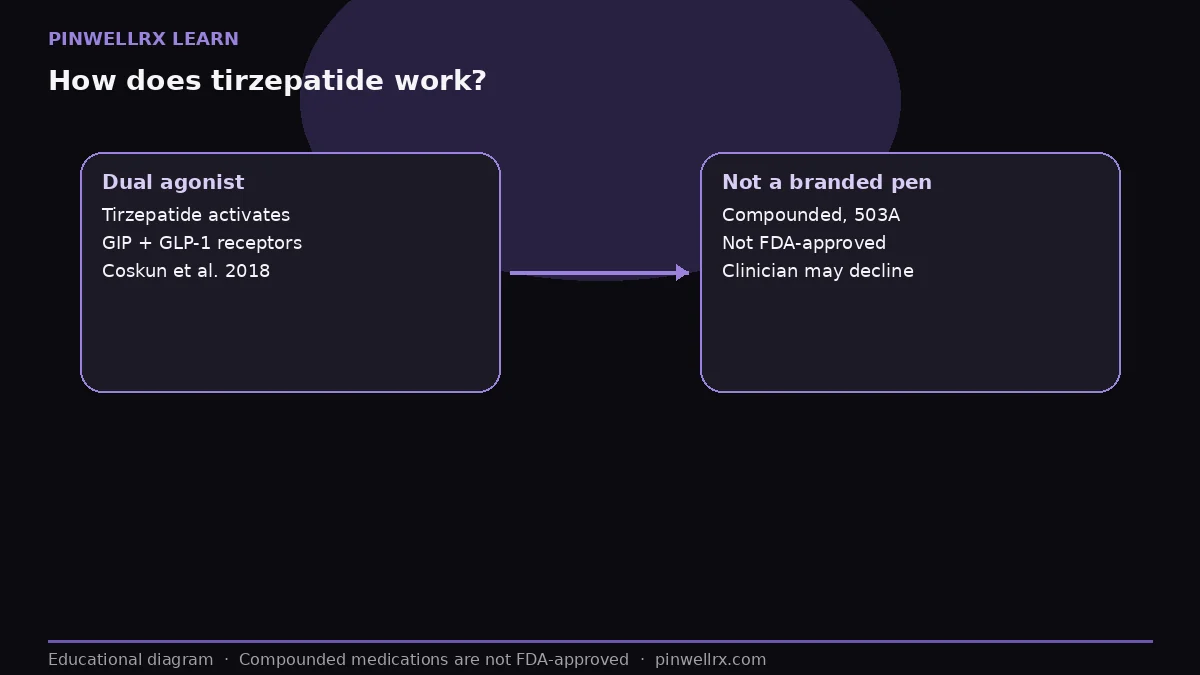 PINWELLRX LEARN

How does tirzepatide work?

Dual agonist

Tirzepatide activates
GIP + GLP-1 receptors
Coskun et al. 2018

Not a branded pen

Compounded, 503A
Not FDA-approved
Clinician may decline

Educational diagram · Compounded medications are not FDA-approved · pinwellrx.com